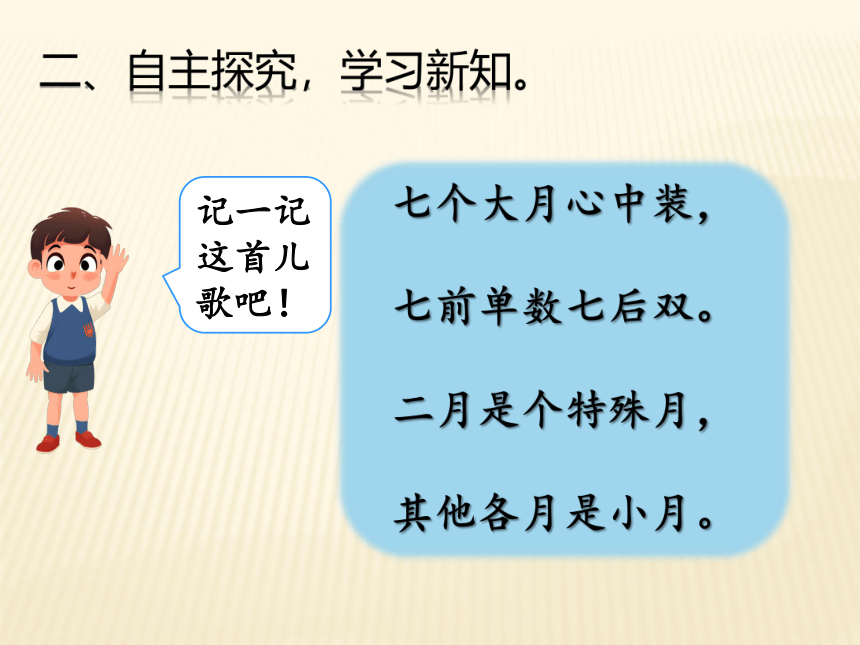 二、自主探究，学习新知。

记一记这首儿歌吧！

七个大月心中装，

七前单数七后双。

二月是个特殊月，

其他各月是小月。